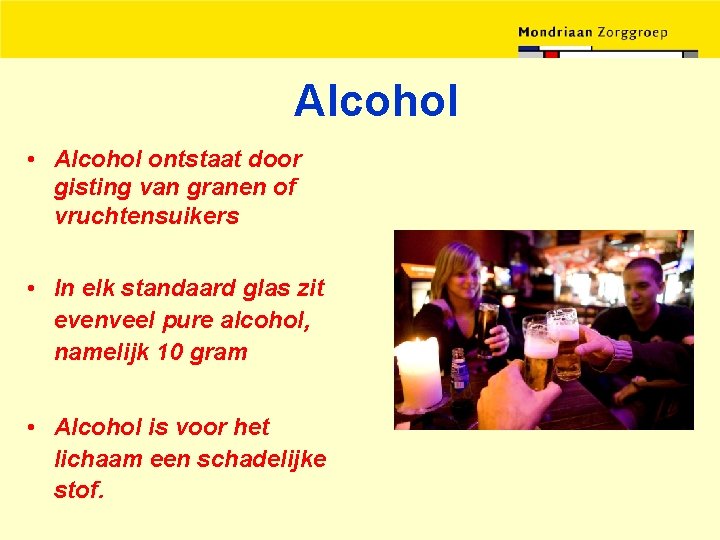 Mondriaan Zorggroep

Alcohol

• Alcohol ontstaat door gisting van granen of vruchtensuikers

• In elk standaard glas zit evenveel pure alcohol, namelijk 10 gram

• Alcohol is voor het lichaam een schadelijke stof.